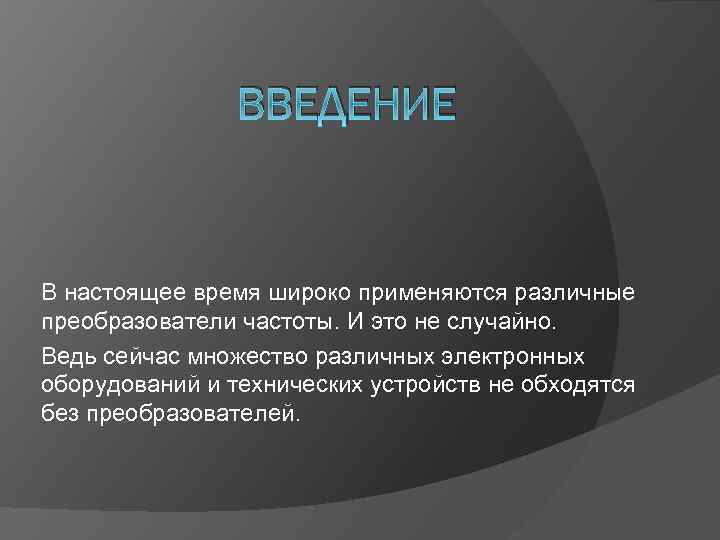 ВВЕДЕНИЕ

В настоящее время широко применяются различные преобразователи частоты. И это не случайно.

Ведь сейчас множество различных электронных оборудований и технических устройств не обходятся без преобразователей.